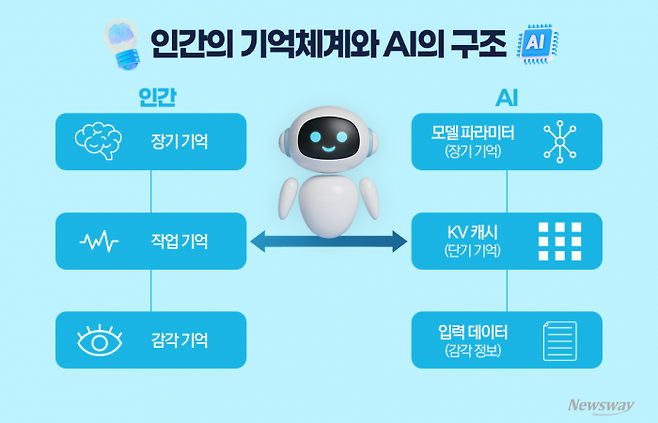 인간의 기억체계와 AI의 구조

AI

인간

장기 기억

작업 기억

감각 기억

AI

모델 파라미터
(장기 기억)

KV 캐시
(단기 기억)

입력 데이터
(감각 정보)

Newsway